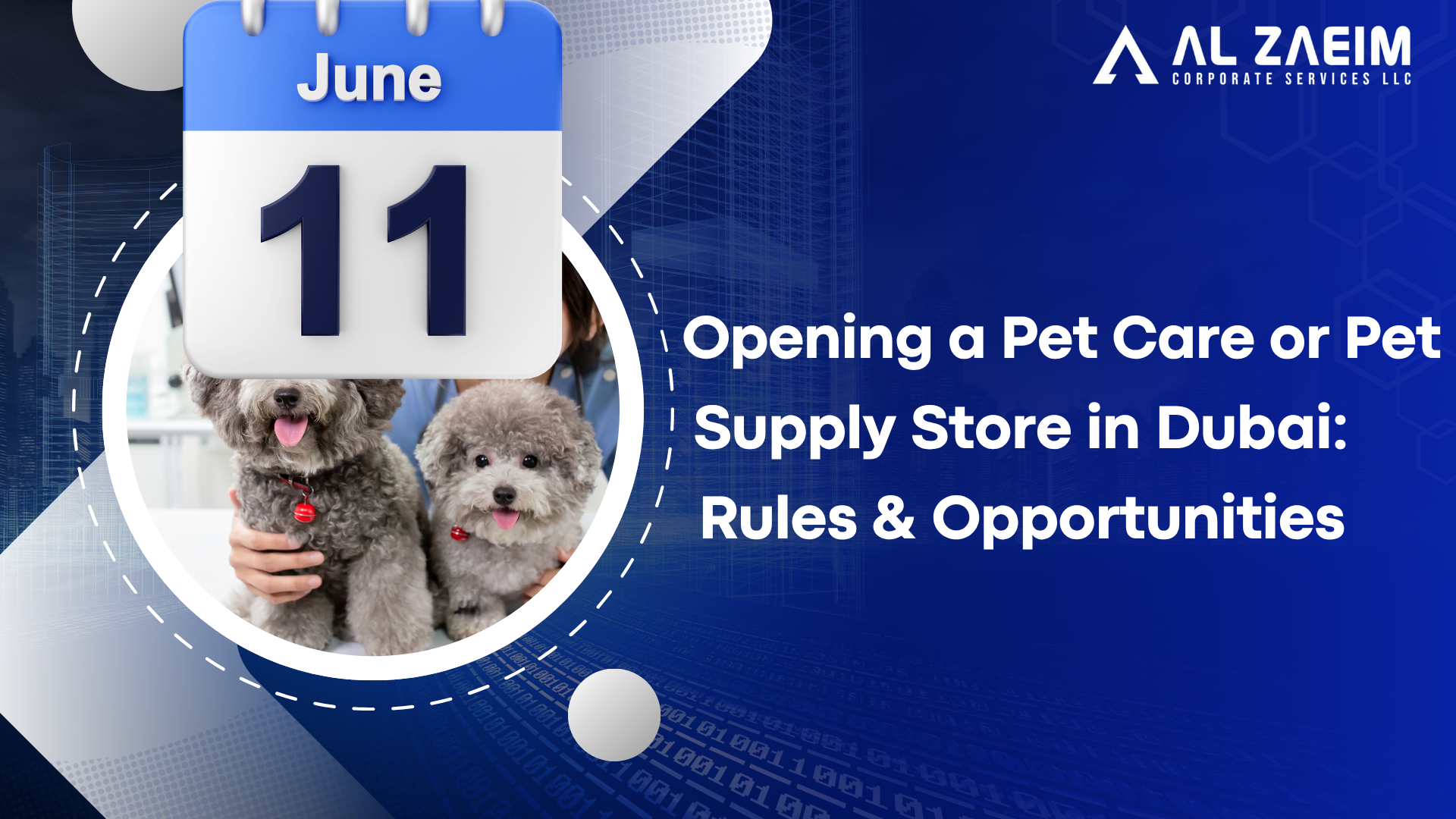 June
11

AL ZAEIM
CORPORATE SERVICES LLC

Opening a Pet Care or Pet Supply Store in Dubai: Rules & Opportunities